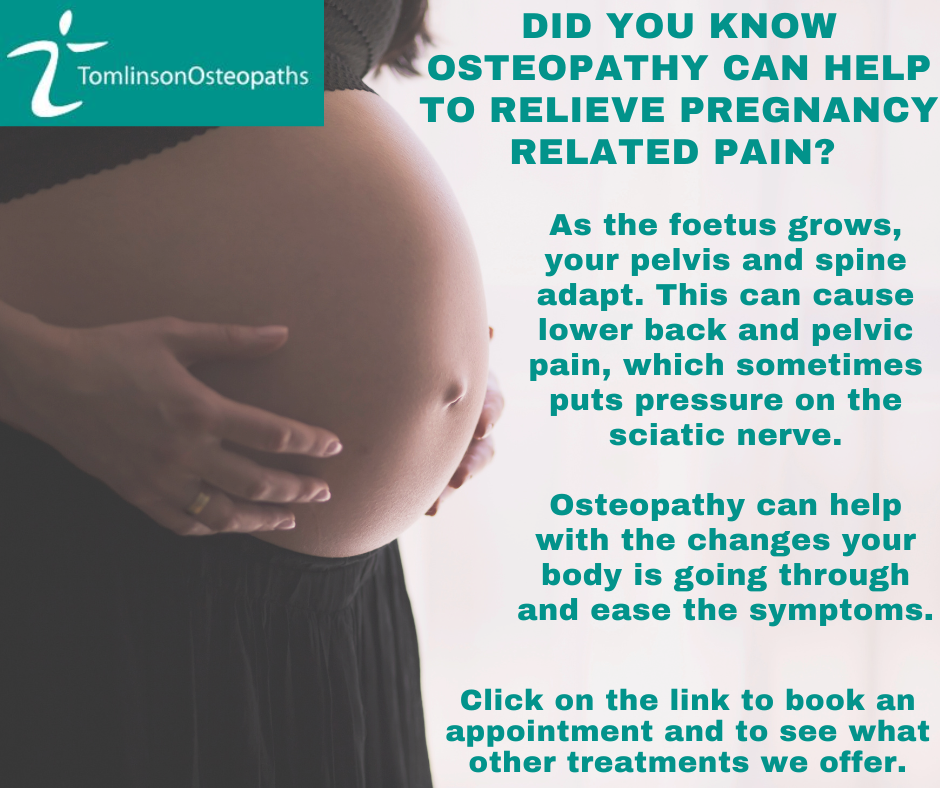 TomlinsonOsteopaths

DID YOU KNOW OSTEOPATHY CAN HELP TO RELIEVE PREGNANCY RELATED PAIN?

As the foetus grows, your pelvis and spine adapt. This can cause lower back and pelvic pain, which sometimes puts pressure on the sciatic nerve.

Osteopathy can help with the changes your body is going through and ease the symptoms.

Click on the link to book an appointment and to see what other treatments we offer.